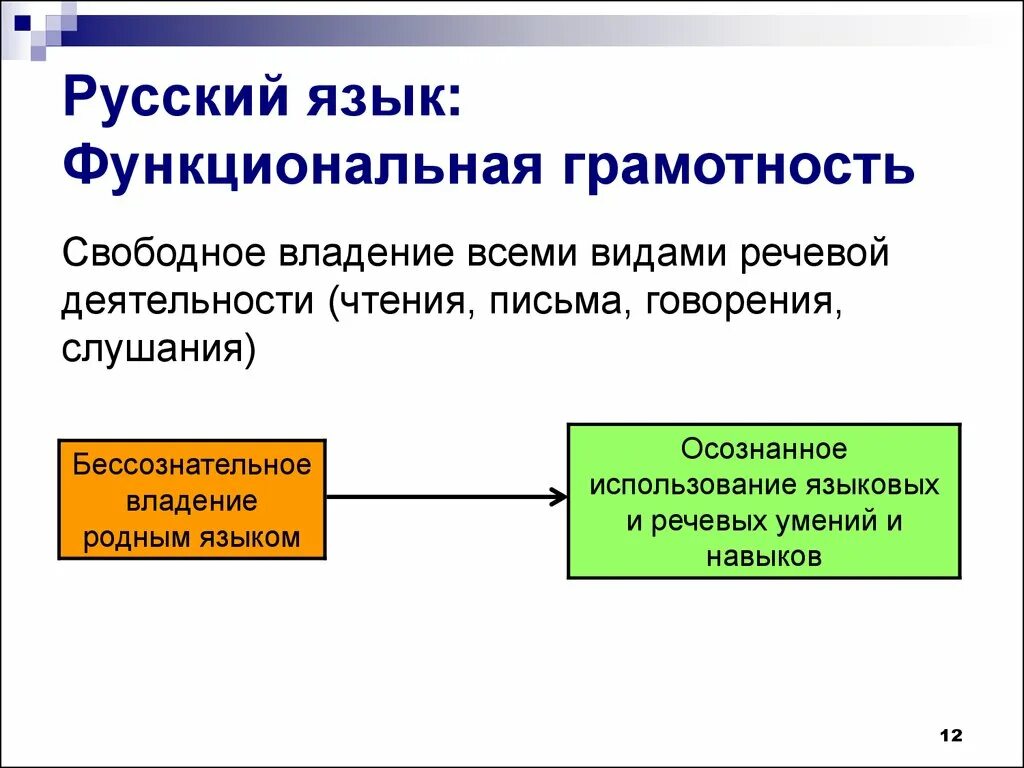 Русский язык: Функциональная грамотность

Свободное владение всеми видами речевой деятельности (чтения, письма, говорения, слушания)

Бессознательное владение родным языком

Осознанное использование языковых и речевых умений и навыков

12